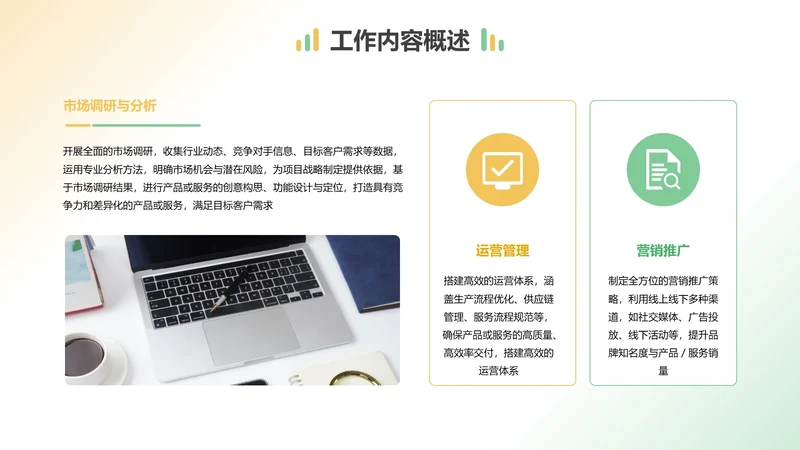 工作内容概述

市场调研与分析

开展全面的市场调研，收集行业动态、竞争对手信息、目标客户需求等数据，运用专业分析方法，明确市场机会与潜在风险，为项目战略制定提供依据，基于市场调研结果，进行产品或服务的创意构思、功能设计与定位，打造具有竞争力和差异化的产品或服务，满足目标客户需求

运营管理

搭建高效的运营体系，涵盖生产流程优化、供应链管理、服务流程规范等，确保产品或服务的高质量、高效率交付，搭建高效的运营体系

营销推广

制定全方位的营销推广策略，利用线上线下多种渠道，如社交媒体、广告投放、线下活动等，提升品牌知名度与产品 / 服务销量